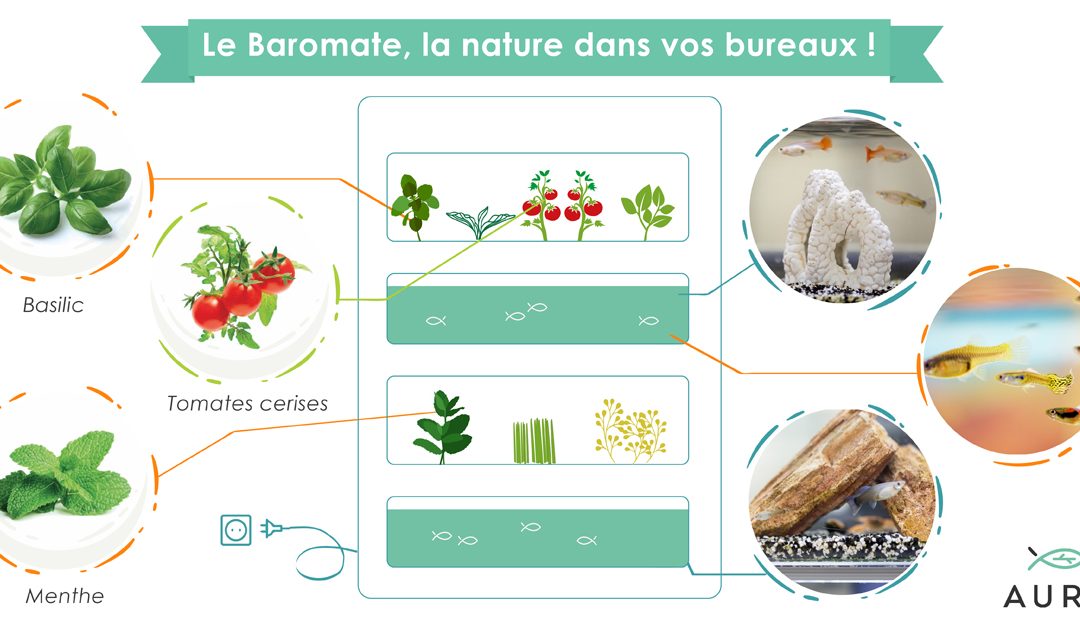 Le Baromate, la nature dans vos bureaux !

Basilic

Tomates cerises

Menthe

AUR